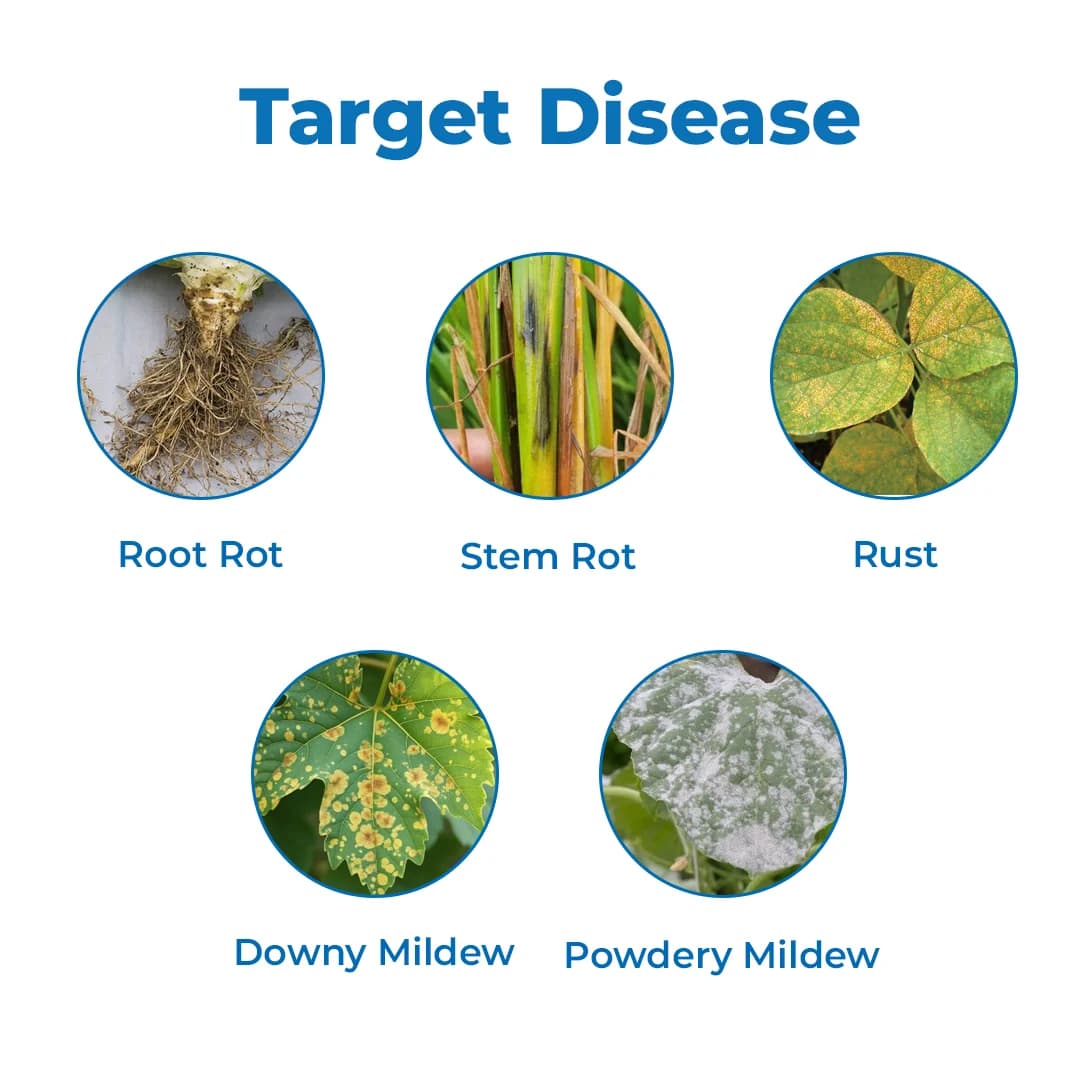 Target Disease

Root Rot

Stem Rot

Rust

Downy Mildew

Powdery Mildew